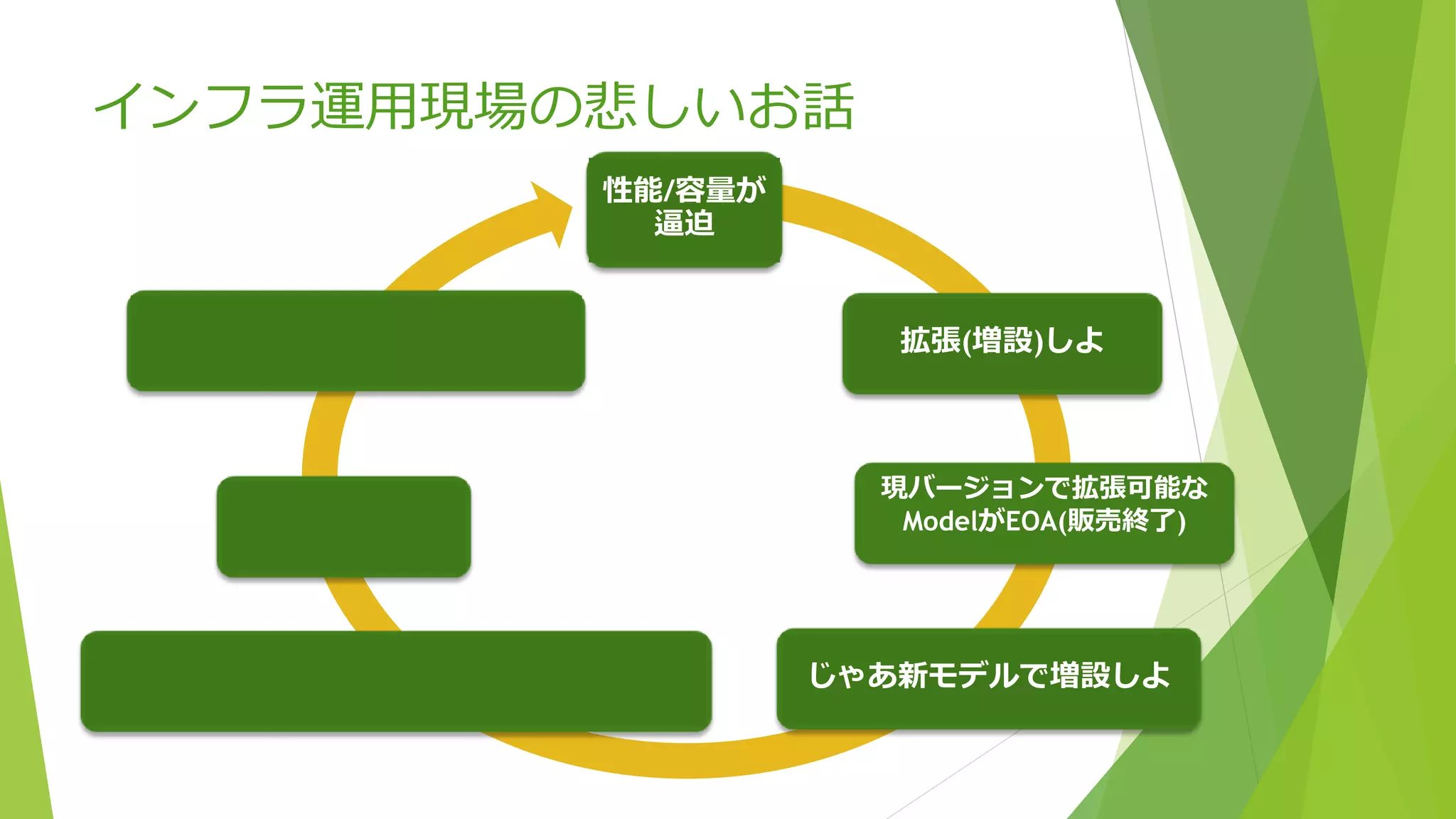 インフラ運用現場の悲しいお話

性能/容量が逼迫

拡張(増設)しよ

現バージョンで拡張可能なModelがEOA(販売終了)

じゃあ新モデルで増設しよ